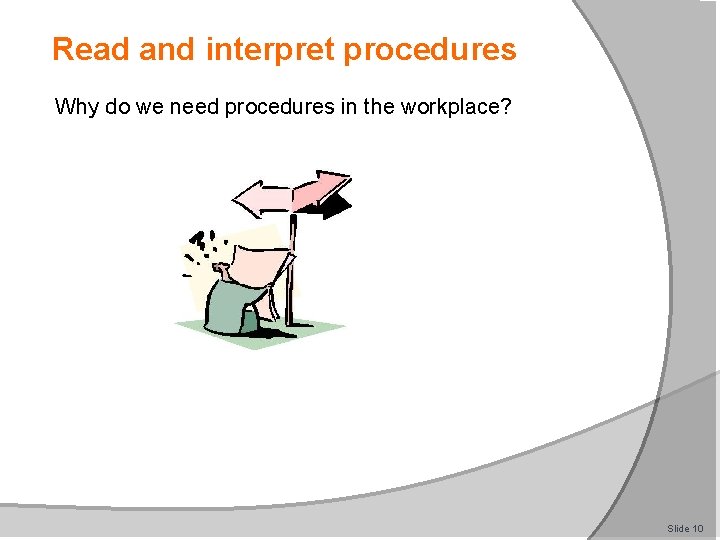 Read and interpret procedures

Why do we need procedures in the workplace?

Slide 10